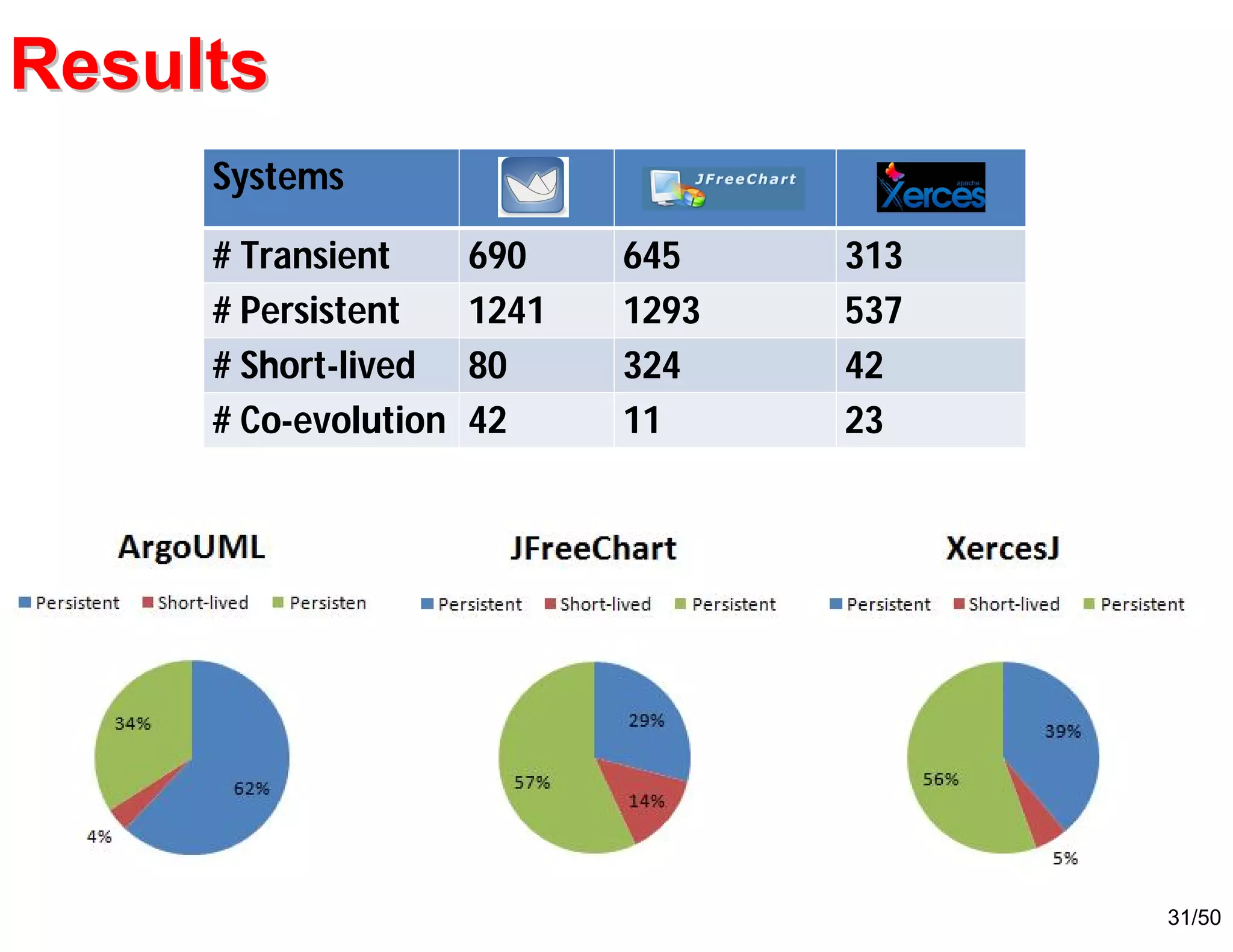 Results

| Systems | | JFreeChart | apache Xerces |
|---|---|---|---|
| # Transient | 690 | 645 | 313 |
| # Persistent | 1241 | 1293 | 537 |
| # Short-lived | 80 | 324 | 42 |
| # Co-evolution | 42 | 11 | 23 |

ArgoUML

Persistent Short-lived Persisten

34%

62%

4%

JFreeChart

Persistent Short-lived Persistent

29%

57%

14%

XercesJ

Persistent Short-lived Persistent

39%

56%

5%

31/50